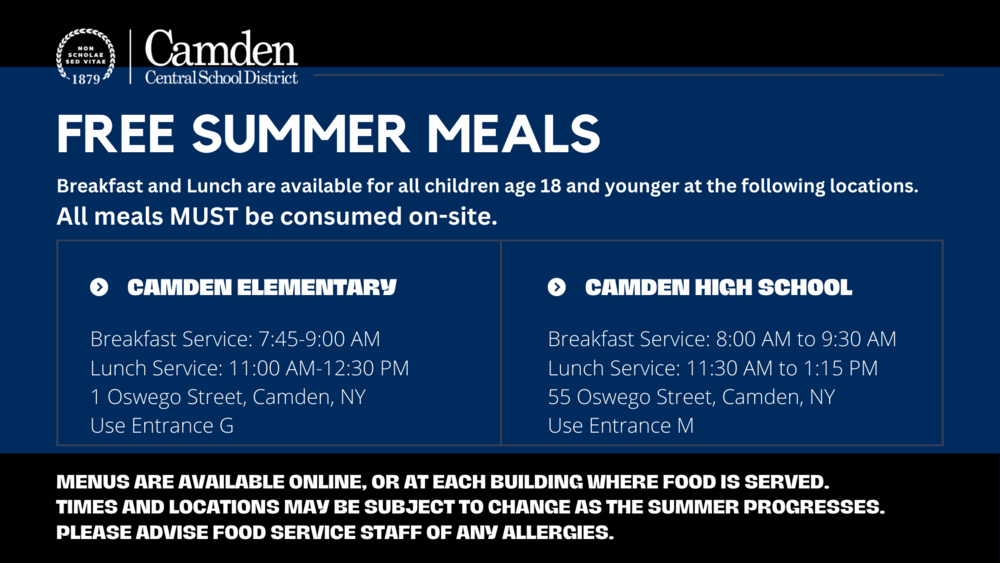 NON SCHOLAE SED VITAE
1879

Camden
Central School District

FREE SUMMER MEALS

Breakfast and Lunch are available for all children age 18 and younger at the following locations.
All meals MUST be consumed on-site.

CAMDEN ELEMENTARY

Breakfast Service: 7:45-9:00 AM
Lunch Service: 11:00 AM-12:30 PM
1 Oswego Street, Camden, NY
Use Entrance G

CAMDEN HIGH SCHOOL

Breakfast Service: 8:00 AM to 9:30 AM
Lunch Service: 11:30 AM to 1:15 PM
55 Oswego Street, Camden, NY
Use Entrance M

MENUS ARE AVAILABLE ONLINE, OR AT EACH BUILDING WHERE FOOD IS SERVED.
TIMES AND LOCATIONS MAY BE SUBJECT TO CHANGE AS THE SUMMER PROGRESSES.
PLEASE ADVISE FOOD SERVICE STAFF OF ANY ALLERGIES.